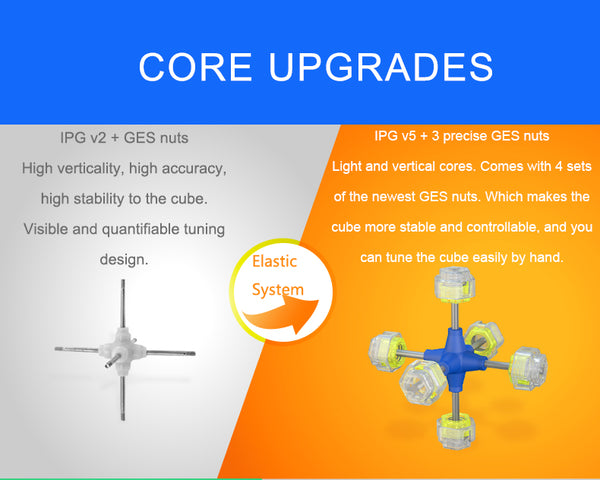 CORE UPGRADES

IPG v2 + GES nuts
High verticality, high accuracy, high stability to the cube. Visible and quantifiable tuning design.

Elastic System

IPG v5 + 3 precise GES nuts
Light and vertical cores. Comes with 4 sets of the newest GES nuts. Which makes the cube more stable and controllable, and you can tune the cube easily by hand.